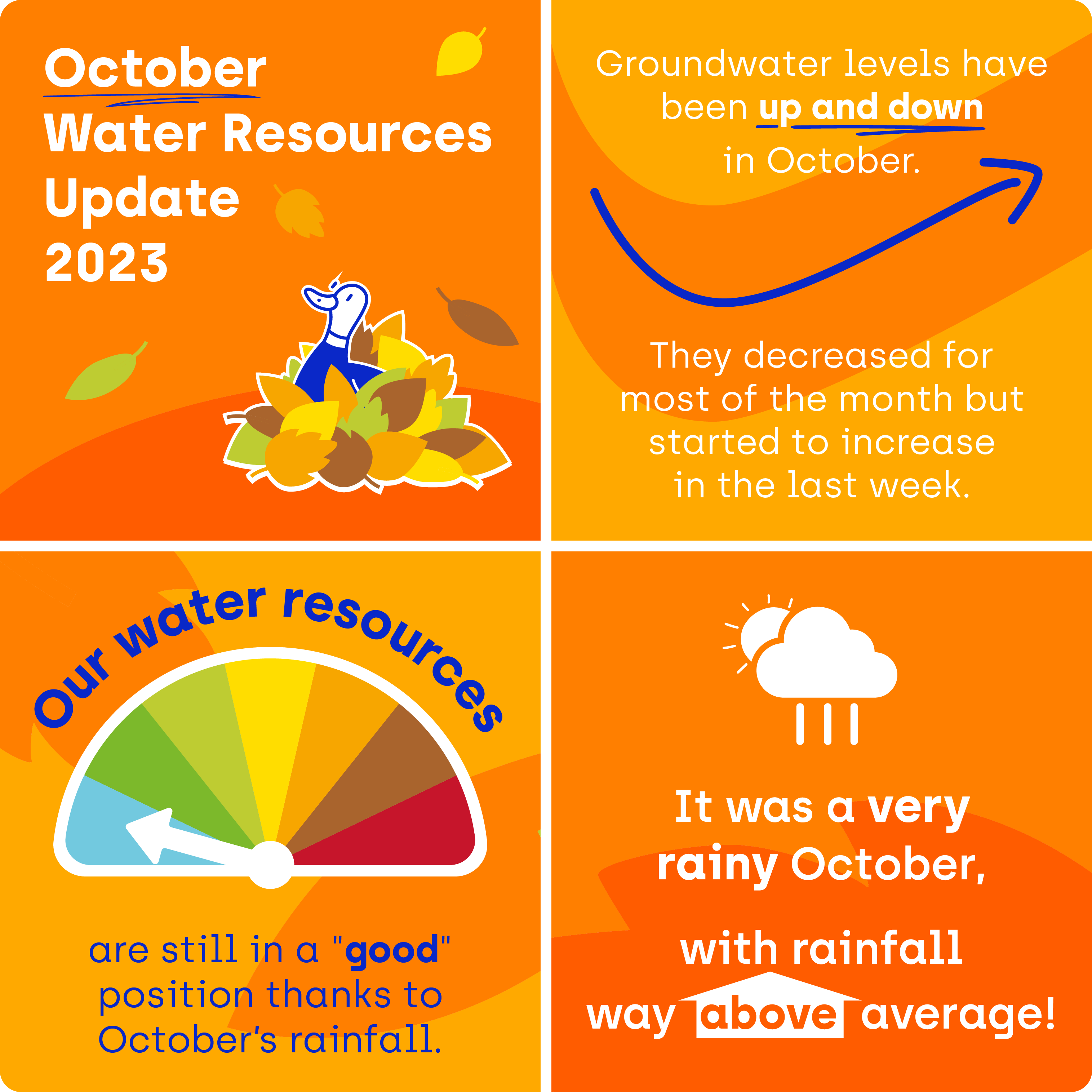 October
Water Resources
Update
2023

Groundwater levels have been up and down in October.

They decreased for most of the month but started to increase in the last week.

Our water resources

are still in a "good" position thanks to October's rainfall.

It was a very rainy October,

with rainfall way above average!